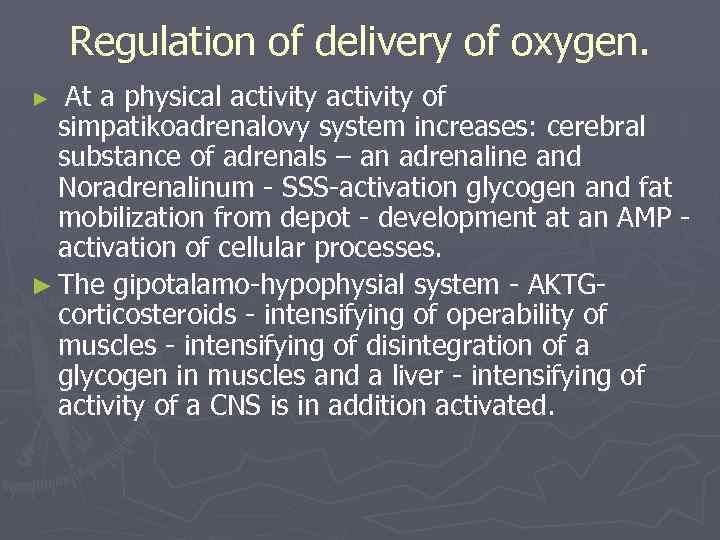 Regulation of delivery of oxygen.

► At a physical activity activity of simpatikoadrenalovy system increases: cerebral substance of adrenals – an adrenaline and Noradrenalinum - SSS-activation glycogen and fat mobilization from depot - development at an AMP - activation of cellular processes.

► The gipotalamo-hypophysial system - AKTG-corticosteroids - intensifying of operability of muscles - intensifying of disintegration of a glycogen in muscles and a liver - intensifying of activity of a CNS is in addition activated.